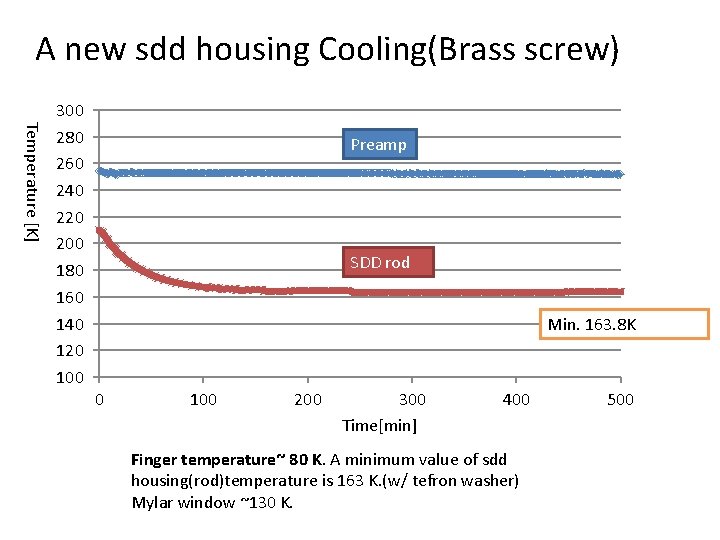 A new sdd housing Cooling(Brass screw)

Temperature [K]

300
280
260
240
220
200
180
160
140
120
100

Preamp

SDD rod

Min. 163.8K

0
100
200
300
400
500

Time[min]

Finger temperature~ 80 K. A minimum value of sdd housing(rod)temperature is 163 K.(w/ tefron washer) Mylar window ~130 K.